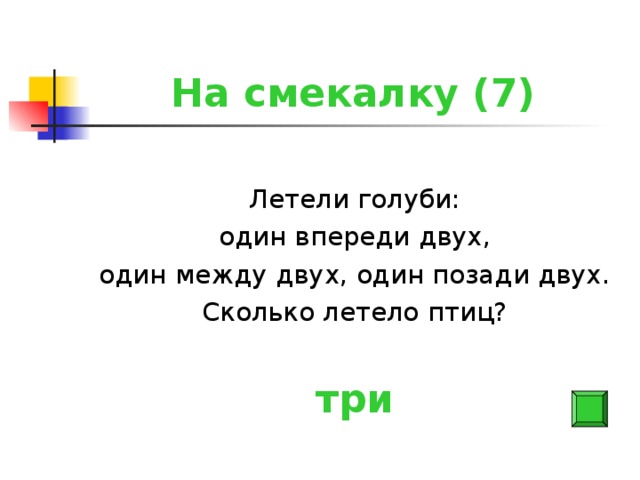 На смекалку (7)

Летели голуби:
один впереди двух,
один между двух, один позади двух.
Сколько летело птиц?

три